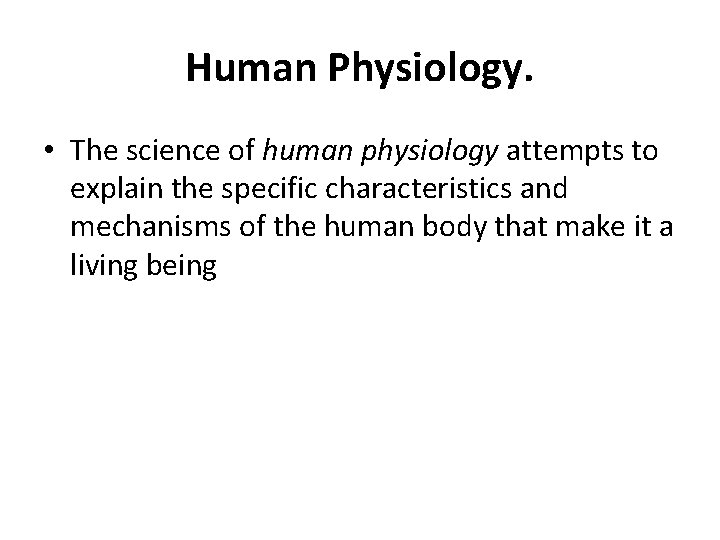 Human Physiology.

• The science of human physiology attempts to explain the specific characteristics and mechanisms of the human body that make it a living being